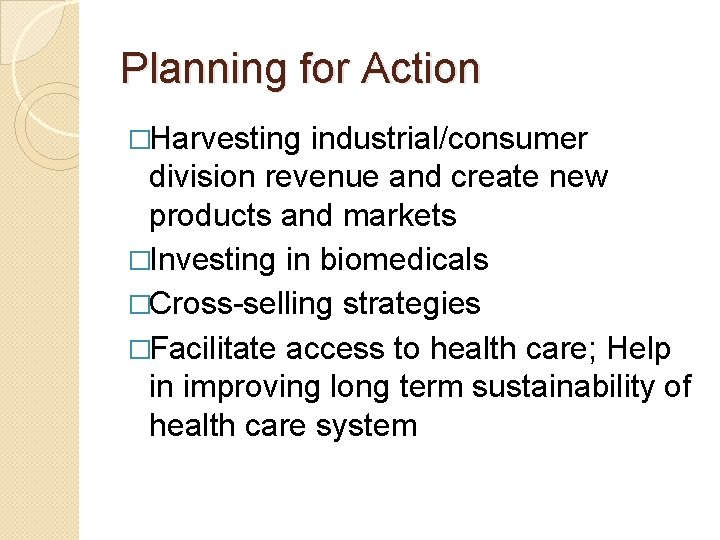 Planning for Action

□Harvesting industrial/consumer division revenue and create new products and markets

□Investing in biomedicals

□Cross-selling strategies

□Facilitate access to health care; Help in improving long term sustainability of health care system